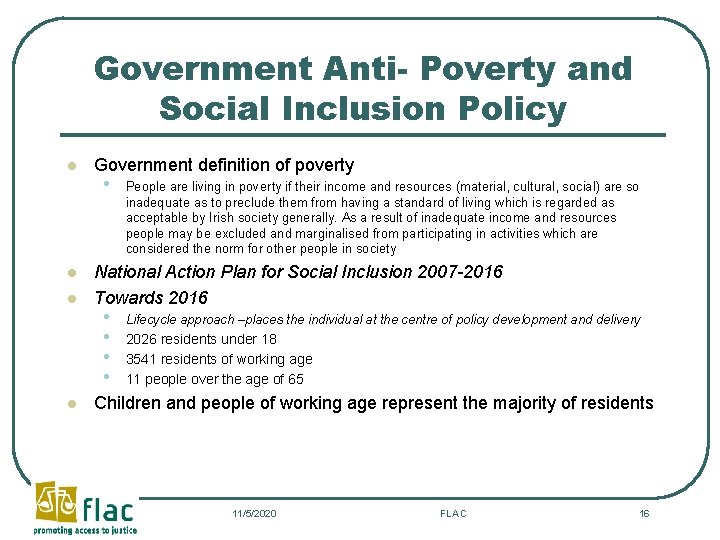 Government Anti- Poverty and Social Inclusion Policy

Government definition of poverty

People are living in poverty if their income and resources (material, cultural, social) are so inadequate as to preclude them from having a standard of living which is regarded as acceptable by Irish society generally. As a result of inadequate income and resources people may be excluded and marginalised from participating in activities which are considered the norm for other people in society

National Action Plan for Social Inclusion 2007-2016

Towards 2016

Lifecycle approach –places the individual at the centre of policy development and delivery

2026 residents under 18

3541 residents of working age

11 people over the age of 65

Children and people of working age represent the majority of residents

flac
promoting access to justice

11/5/2020

FLAC

16